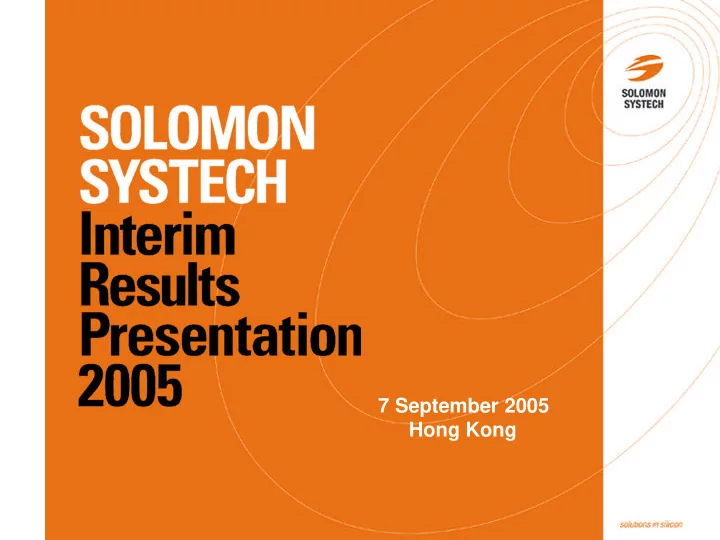 SOLOMON SYSTECH

SOLOMON SYSTECH
Interim Results Presentation 2005

7 September 2005
Hong Kong

solutions in silicon